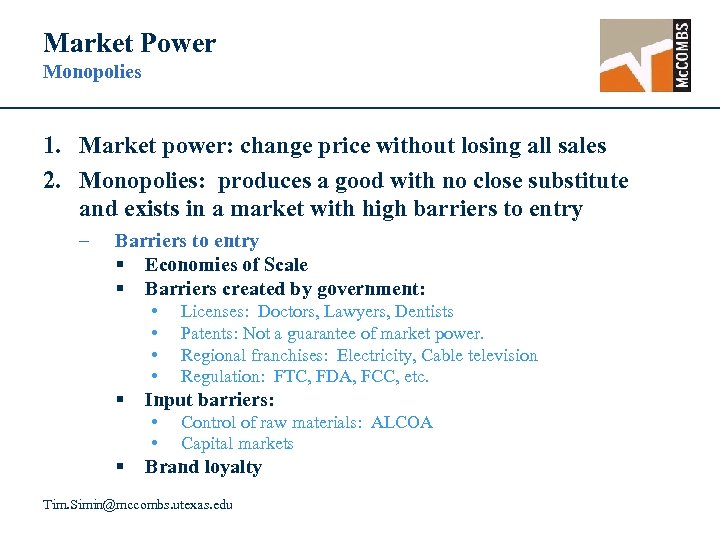 Market Power
Monopolies

McCOMBS

1. Market power: change price without losing all sales
2. Monopolies: produces a good with no close substitute and exists in a market with high barriers to entry
– Barriers to entry
▪ Economies of Scale
▪ Barriers created by government:
• Licenses: Doctors, Lawyers, Dentists
• Patents: Not a guarantee of market power.
• Regional franchises: Electricity, Cable television
• Regulation: FTC, FDA, FCC, etc.
▪ Input barriers:
• Control of raw materials: ALCOA
• Capital markets
▪ Brand loyalty

Tim.Simin@mccombs.utexas.edu